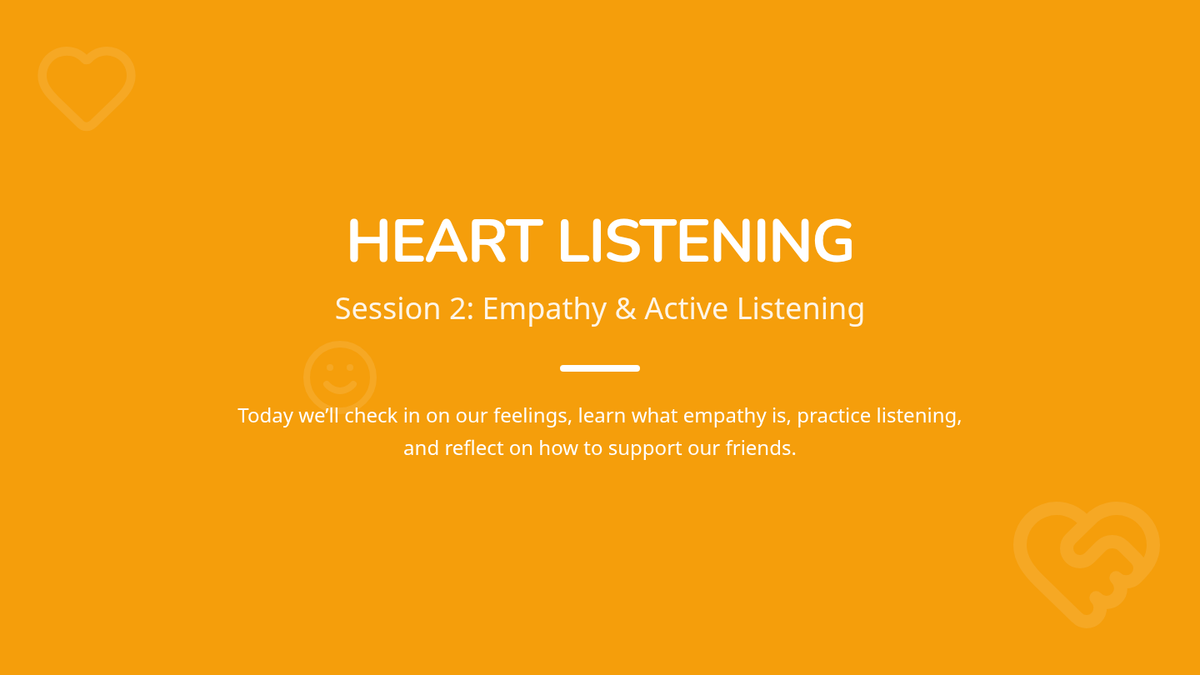 HEART LISTENING

Session 2: Empathy & Active Listening

Today we'll check in on our feelings, learn what empathy is, practice listening, and reflect on how to support our friends.